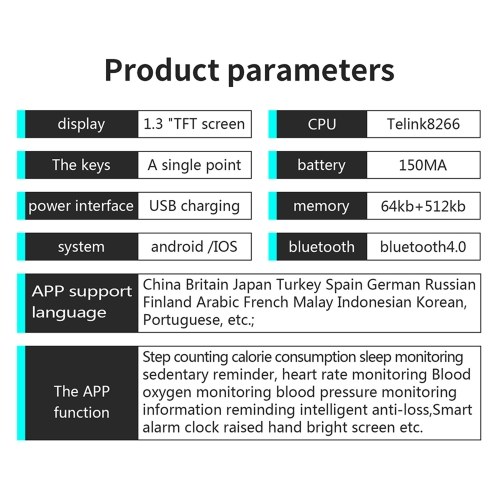 Product parameters

| display | 1.3 "TFT screen | CPU | Telink8266 |
|---|---|---|---|
| The keys | A single point | battery | 150MA |
| power interface | USB charging | memory | 64kb+512kb |
| system | android /IOS | bluetooth | bluetooth4.0 |

| APP support language | China Britain Japan Turkey Spain German Russian Finland Arabic French Malay Indonesian Korean, Portuguese, etc.; |
|---|---|
| The APP function | Step counting calorie consumption sleep monitoring sedentary reminder, heart rate monitoring Blood oxygen monitoring blood pressure monitoring information reminding intelligent anti-loss,Smart alarm clock raised hand bright screen etc. |